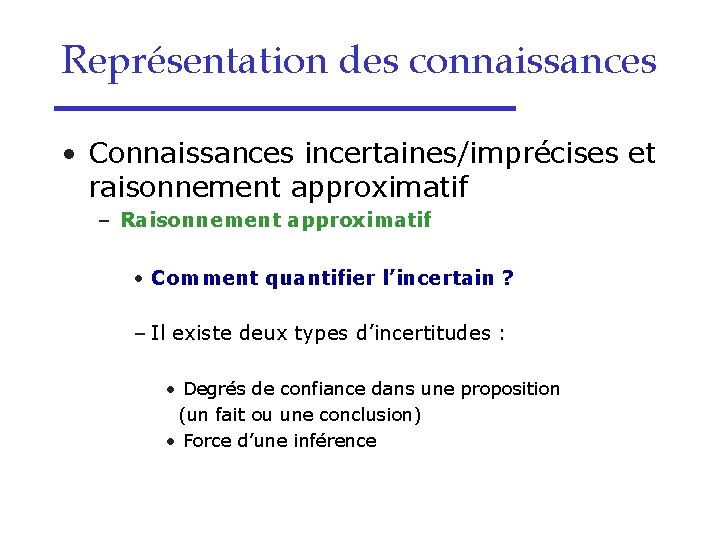 Représentation des connaissances

• Connaissances incertaines/imprécises et raisonnement approximatif
– Raisonnement approximatif

• Comment quantifier l’incertain ?

– Il existe deux types d’incertitudes :

• Degrés de confiance dans une proposition (un fait ou une conclusion)
• Force d’une inférence